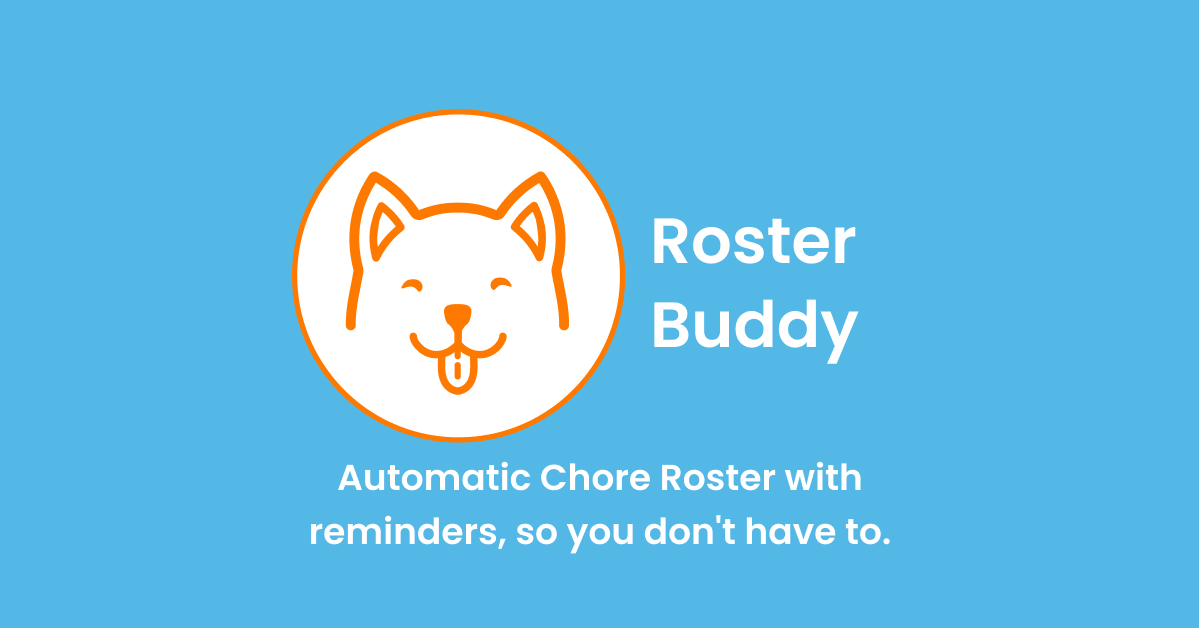 Roster Buddy

Automatic Chore Roster with reminders, so you don't have to.